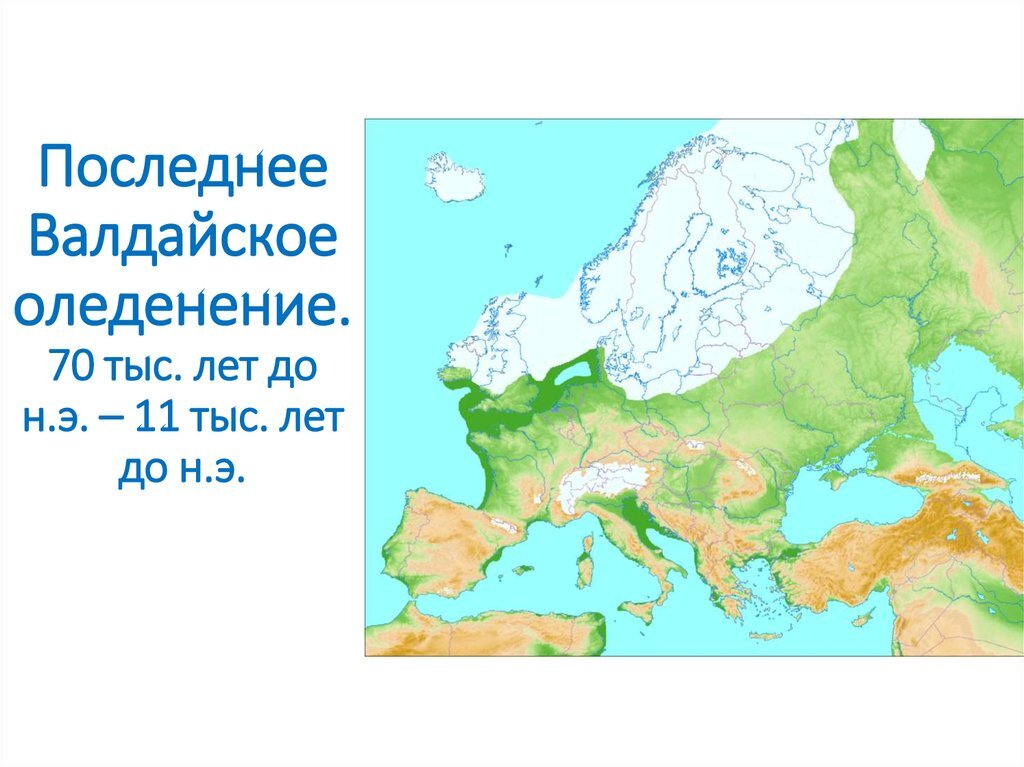 Последнее Валдайское оледенение.
70 тыс. лет до н.э. – 11 тыс. лет до н.э.